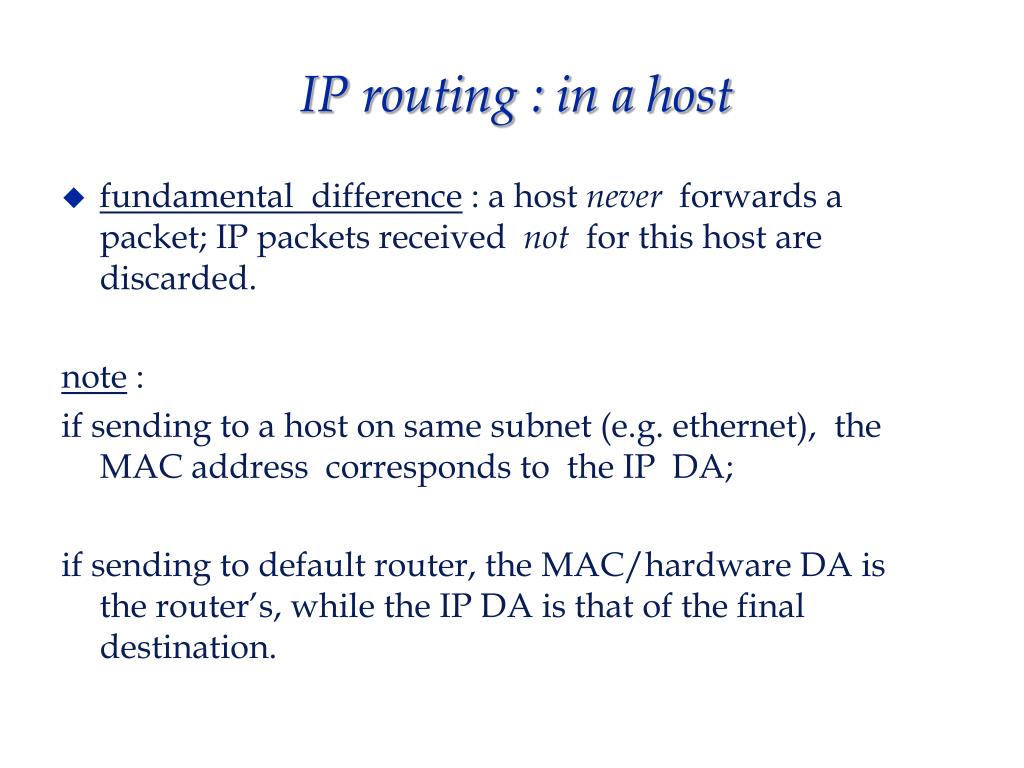 IP routing : in a host

◆ fundamental difference : a host never forwards a packet; IP packets received not for this host are discarded.

note :

if sending to a host on same subnet (e.g. ethernet), the MAC address corresponds to the IP DA;

if sending to default router, the MAC/hardware DA is the router's, while the IP DA is that of the final destination.